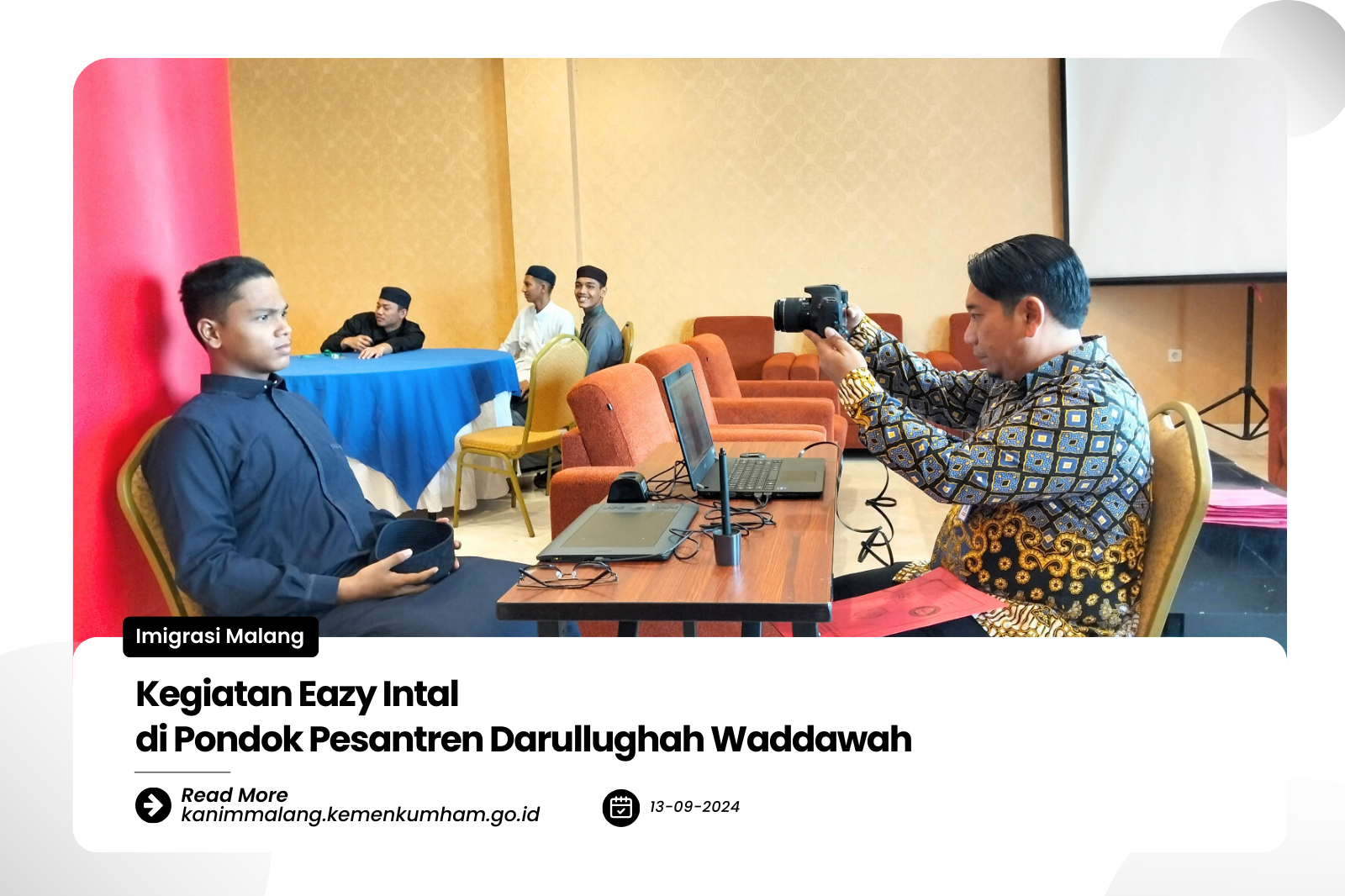 Imigrasi Malang

Kegiatan Eazy Intal
di Pondok Pesantren Darullughah Waddawah

Read More
kanimmalang.kemenkumham.go.id

13-09-2024